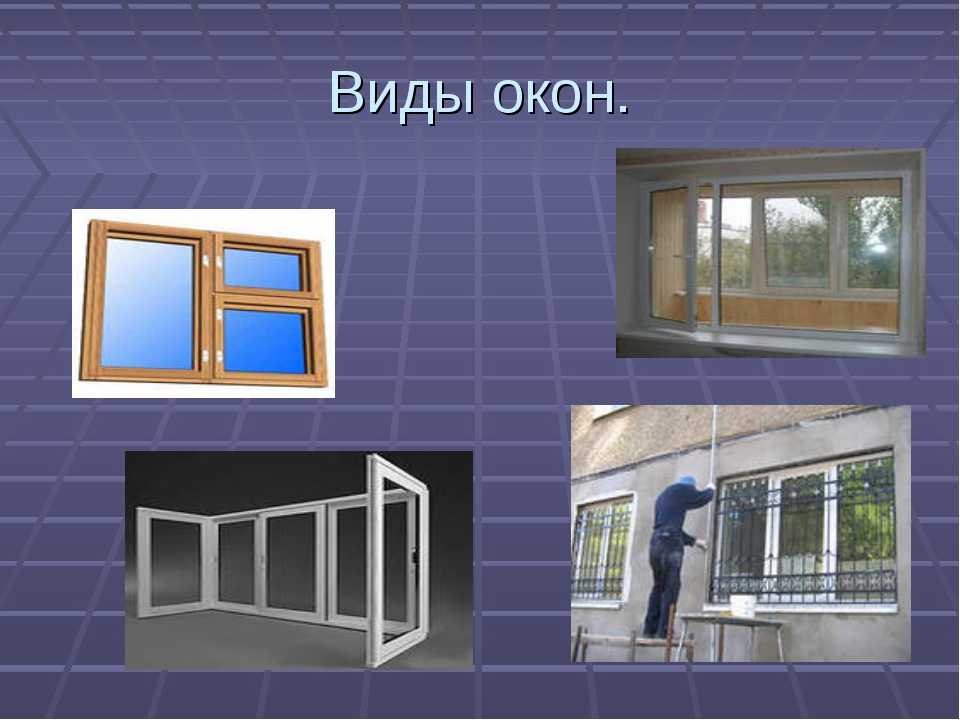 Виды окон.